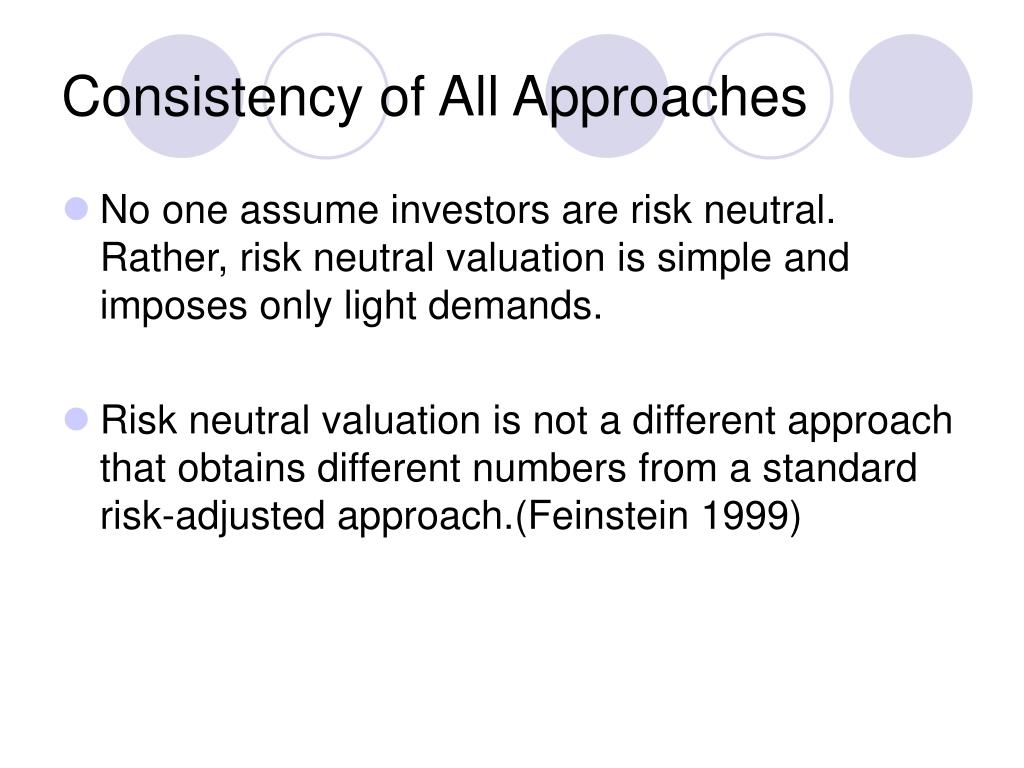 Consistency of All Approaches

No one assume investors are risk neutral. Rather, risk neutral valuation is simple and imposes only light demands.

Risk neutral valuation is not a different approach that obtains different numbers from a standard risk-adjusted approach.(Feinstein 1999)